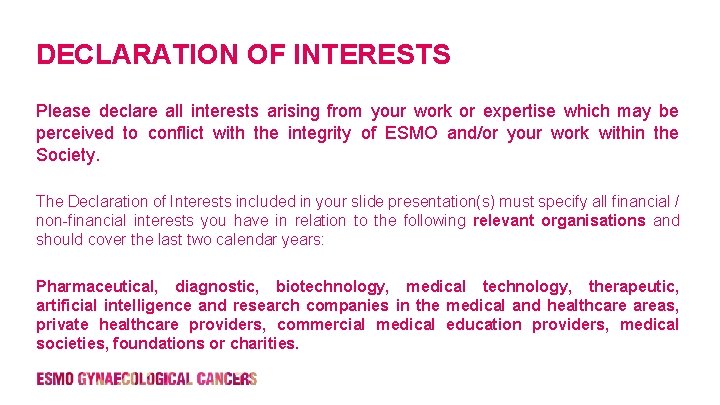 DECLARATION OF INTERESTS

Please declare all interests arising from your work or expertise which may be perceived to conflict with the integrity of ESMO and/or your work within the Society.

The Declaration of Interests included in your slide presentation(s) must specify all financial / non-financial interests you have in relation to the following relevant organisations and should cover the last two calendar years:

Pharmaceutical, diagnostic, biotechnology, medical technology, therapeutic, artificial intelligence and research companies in the medical and healthcare areas, private healthcare providers, commercial medical education providers, medical societies, foundations or charities.

ESMO GYNAECOLOGICAL CANCERS